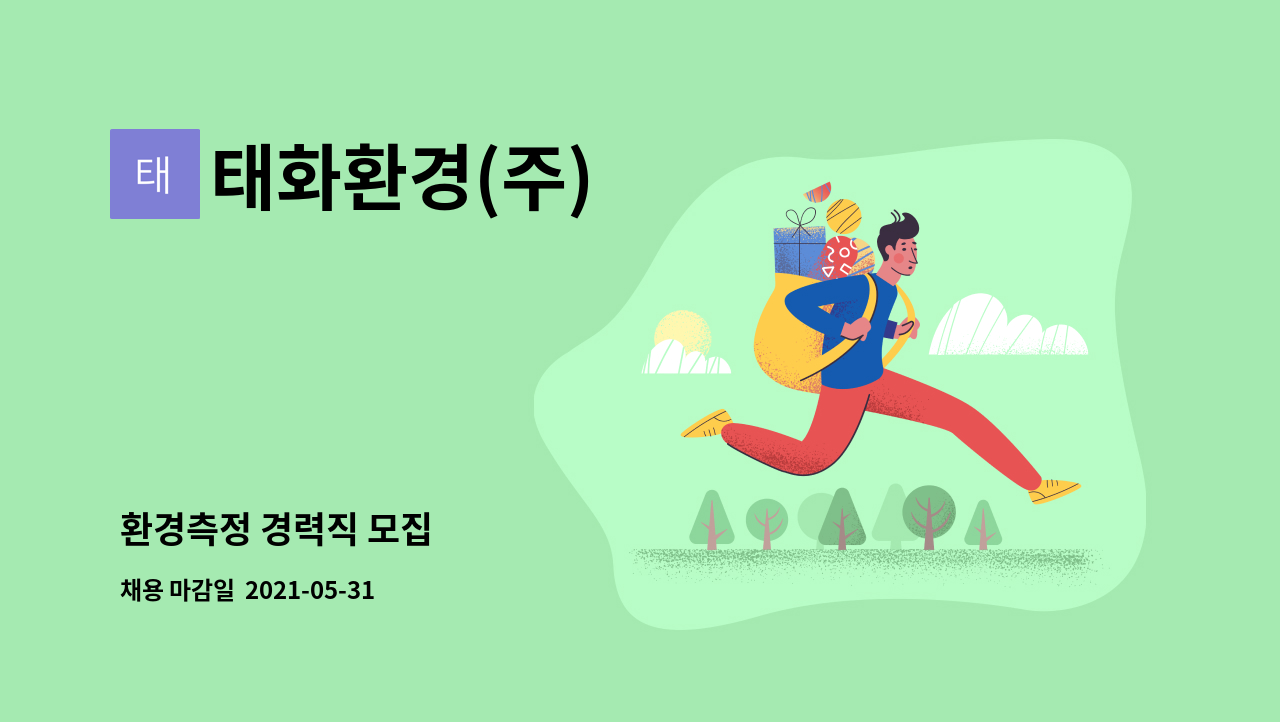 태

태화환경(주)

환경측정 경력직 모집

채용 마감일 2021-05-31